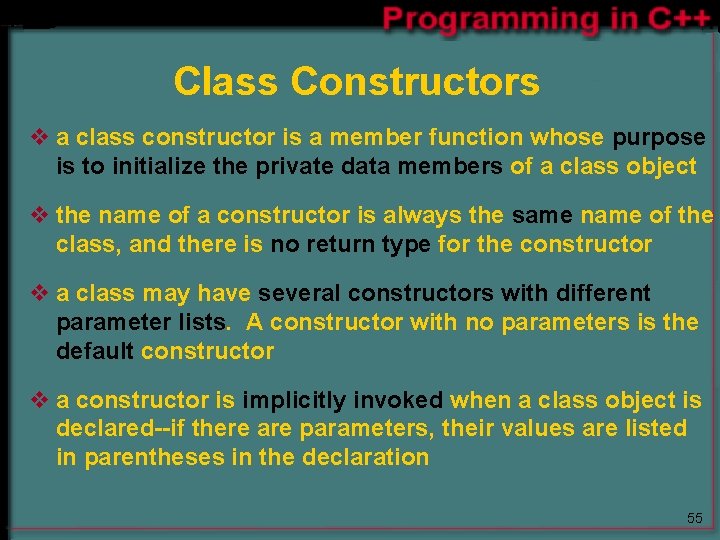 Programming in C++

Class Constructors

❖ a class constructor is a member function whose purpose is to initialize the private data members of a class object

❖ the name of a constructor is always the same name of the class, and there is no return type for the constructor

❖ a class may have several constructors with different parameter lists. A constructor with no parameters is the default constructor

❖ a constructor is implicitly invoked when a class object is declared--if there are parameters, their values are listed in parentheses in the declaration

55